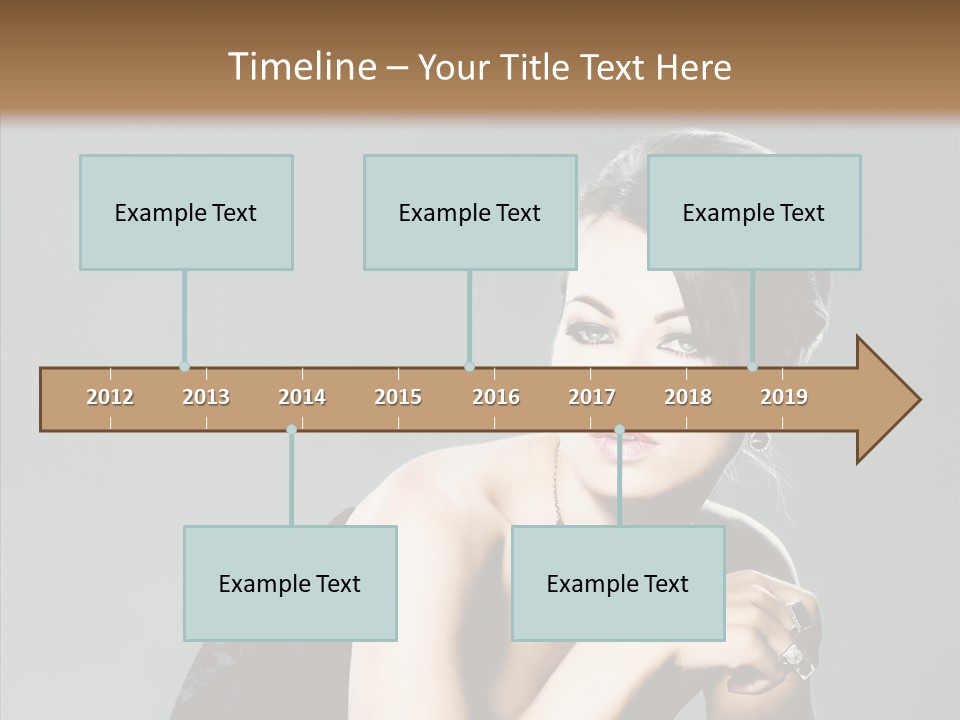 Timeline – Your Title Text Here

Example Text

Example Text

Example Text

2012 2013 2014 2015 2016 2017 2018 2019

Example Text

Example Text